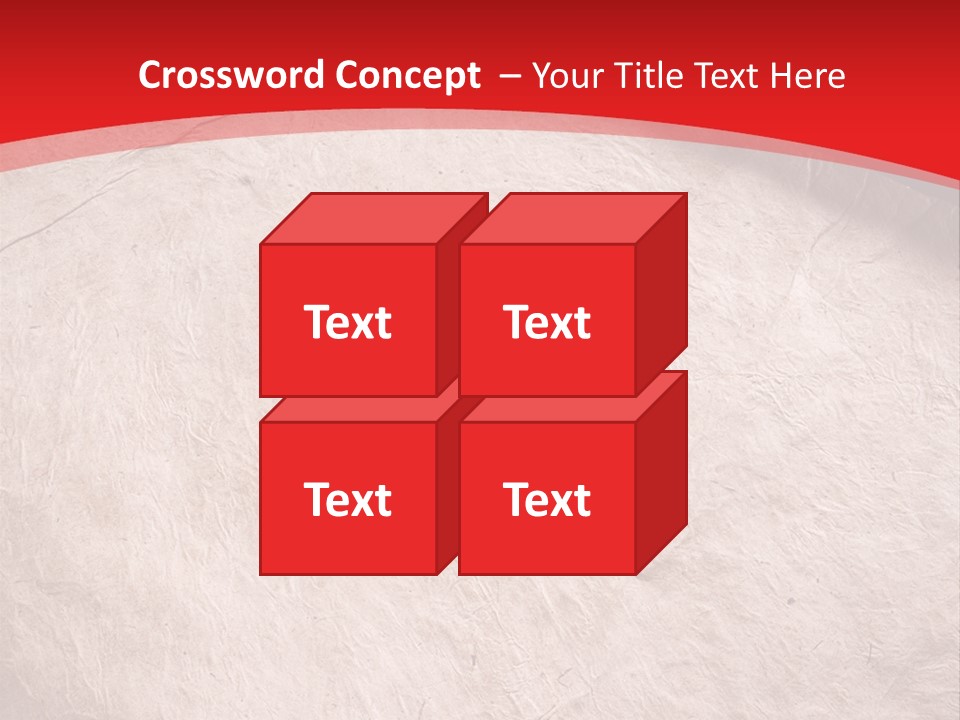 Crossword Concept – Your Title Text Here

Text

Text

Text

Text